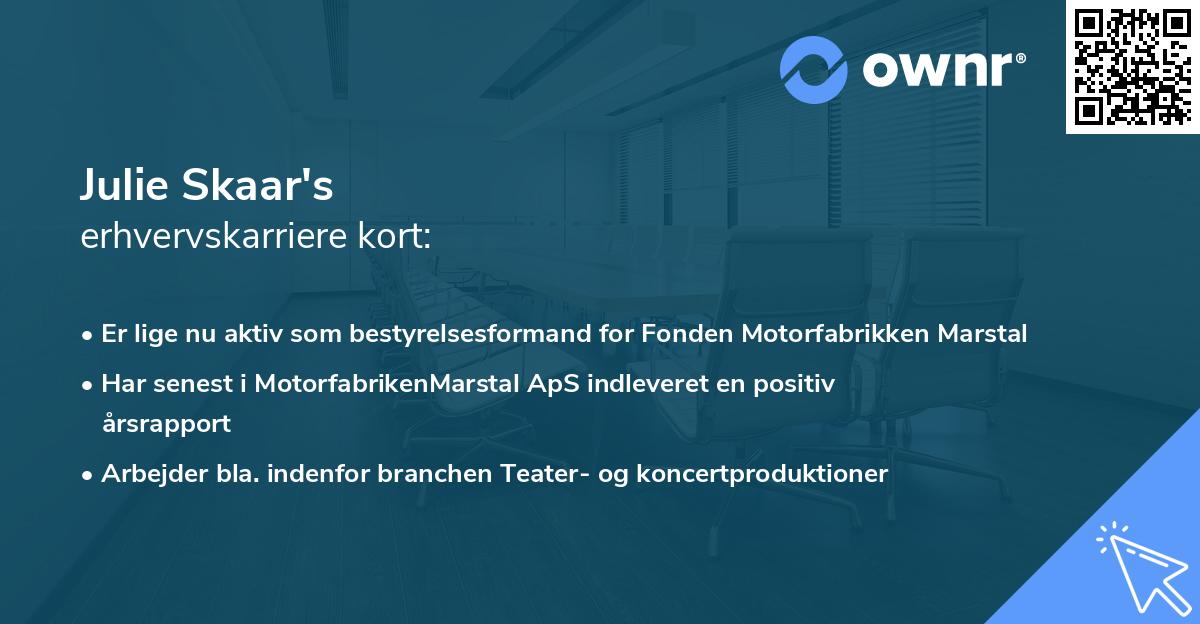 ownr®

Julie Skaar's
erhvervskarriere kort:

• Er lige nu aktiv som bestyrelsesformand for Fonden Motorfabrikken Marstal
• Har senest i MotorfabrikenMarstal ApS indleveret en positiv årsrapport
• Arbejder bla. indenfor branchen Teater- og koncertproduktioner